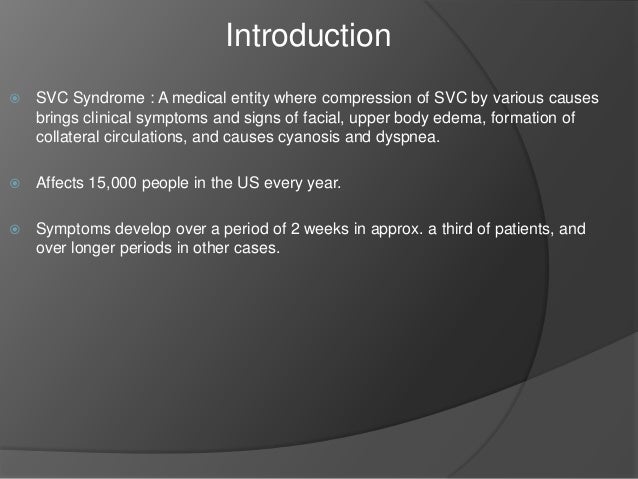 Introduction

SVC Syndrome : A medical entity where compression of SVC by various causes brings clinical symptoms and signs of facial, upper body edema, formation of collateral circulations, and causes cyanosis and dyspnea.

Affects 15,000 people in the US every year.

Symptoms develop over a period of 2 weeks in approx. a third of patients, and over longer periods in other cases.